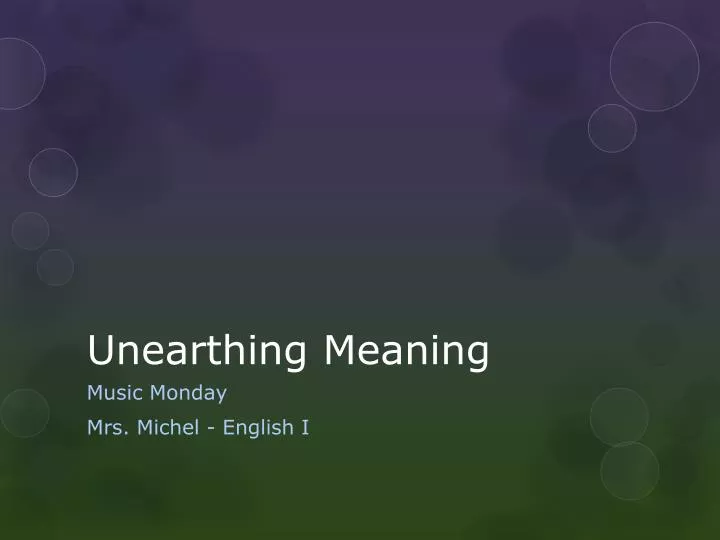 Unearthing Meaning

Music Monday

Mrs. Michel - English I